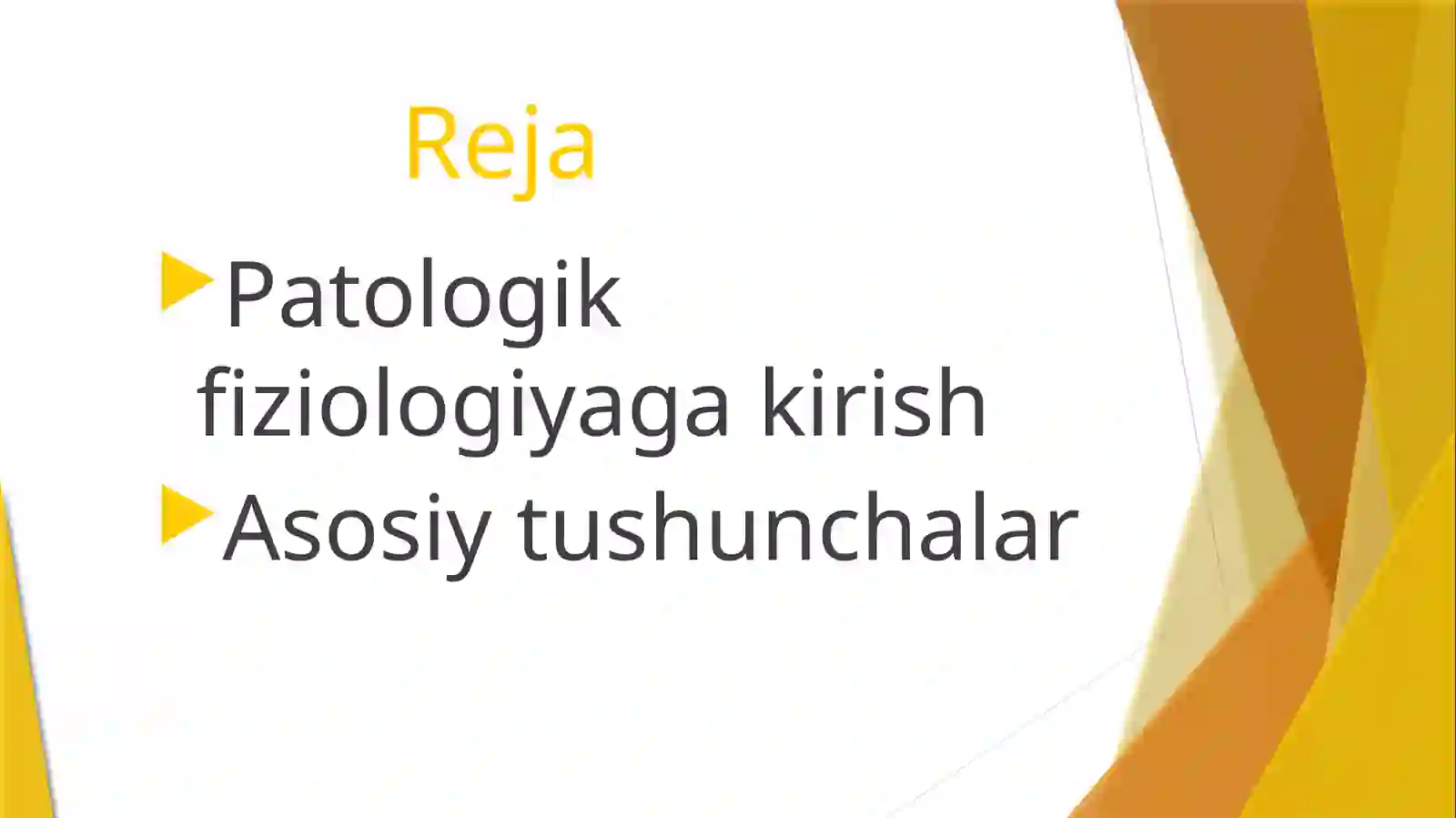 Reja

Patologik fiziologiyaga kirish

Asosiy tushunchalar